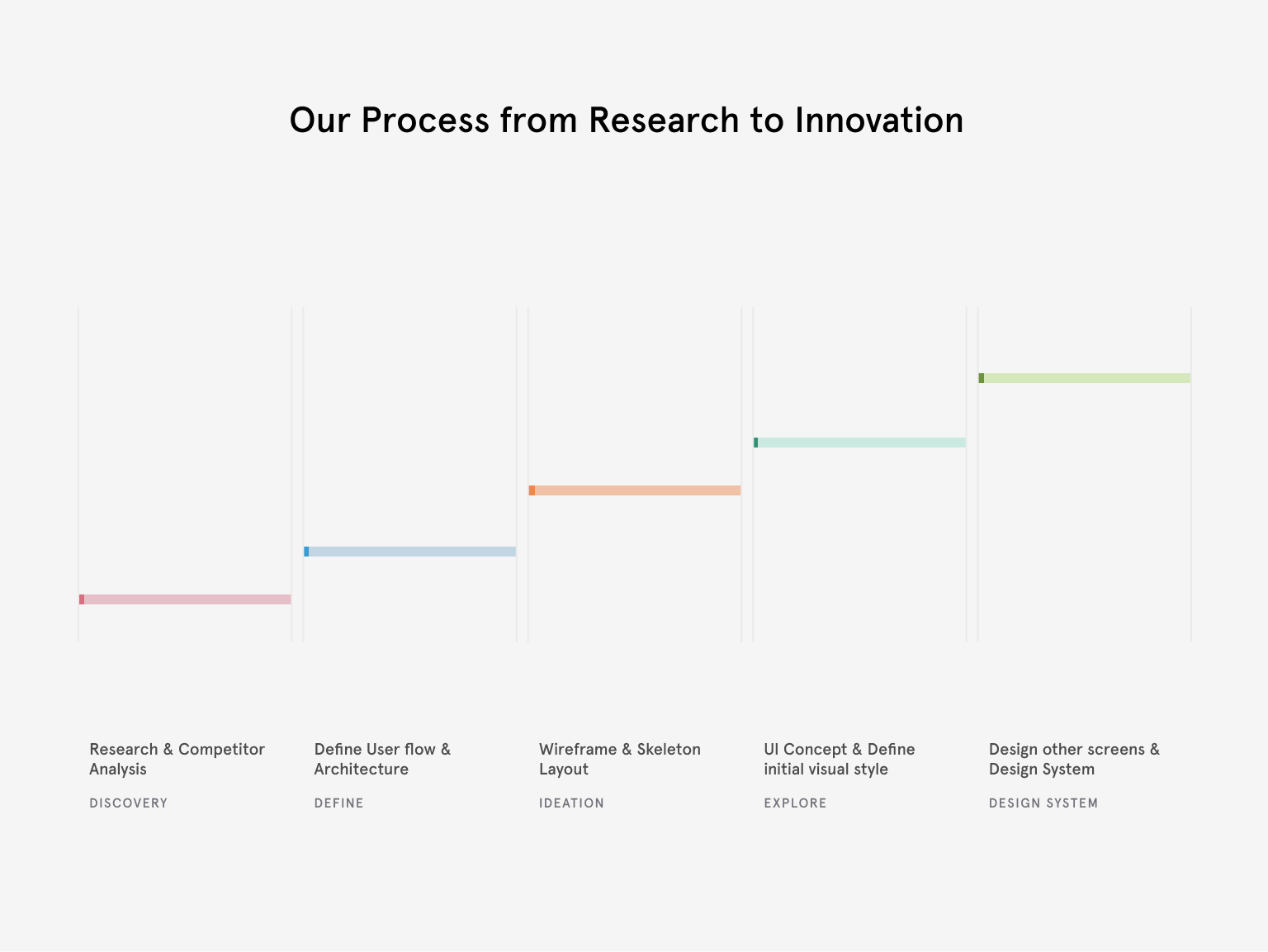 Our Process from Research to Innovation

Research & Competitor Analysis

DISCOVERY

Define User flow & Architecture

DEFINE

Wireframe & Skeleton Layout

IDEATION

UI Concept & Define initial visual style

EXPLORE

Design other screens & Design System

DESIGN SYSTEM